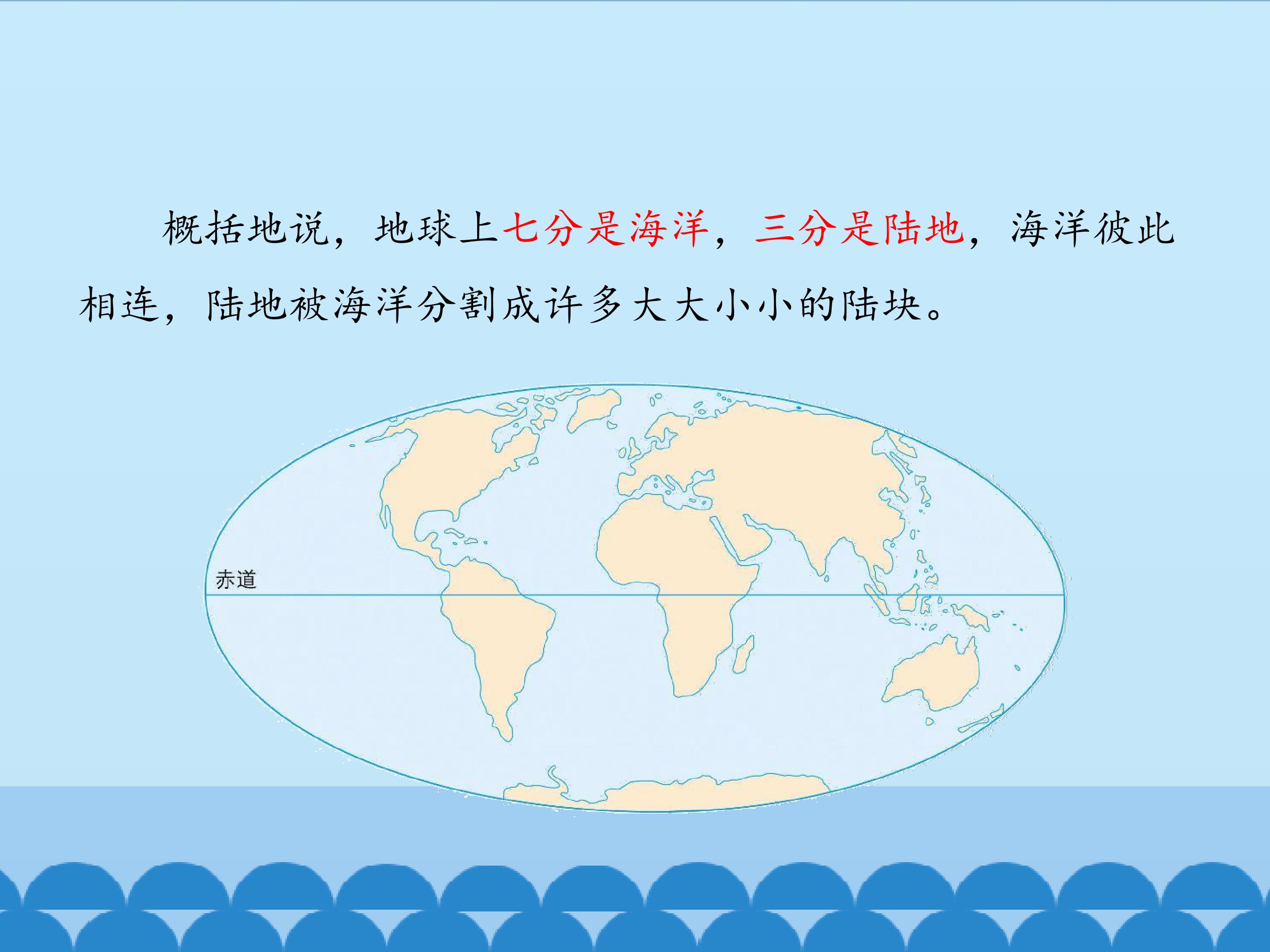 概括地说，地球上七分是海洋，三分是陆地，海洋彼此相连，陆地被海洋分割成许多大大小小的陆块。

赤道